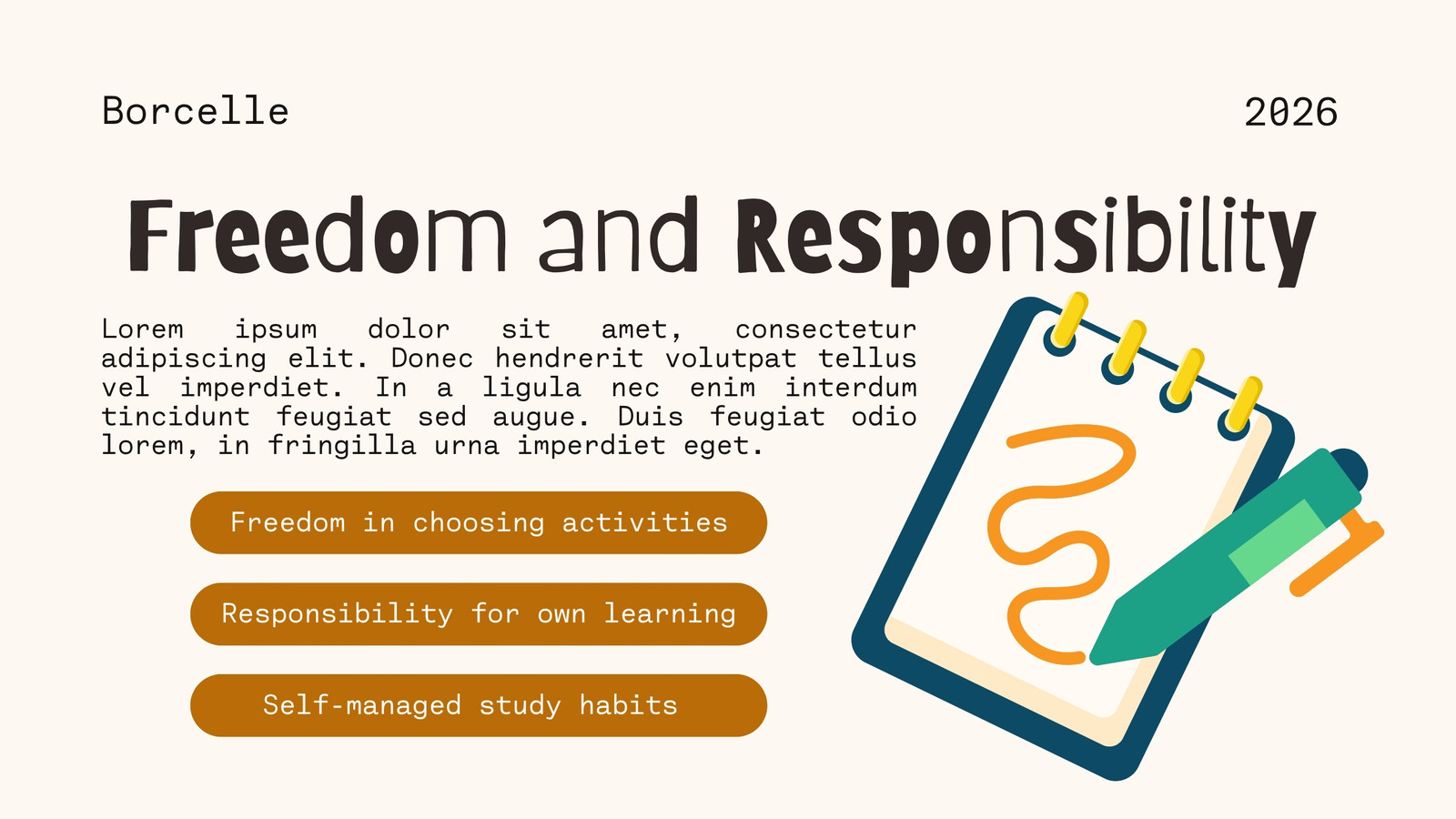 Borcelle

2026

Freedom and Responsibility

Lorem ipsum dolor sit amet, consectetur adipiscing elit. Donec hendrerit volutpat tellus vel imperdiet. In a ligula nec enim interdum tincidunt feugiat sed augue. Duis feugiat odio lorem, in fringilla urna imperdiet eget.

Freedom in choosing activities

Responsibility for own learning

Self-managed study habits